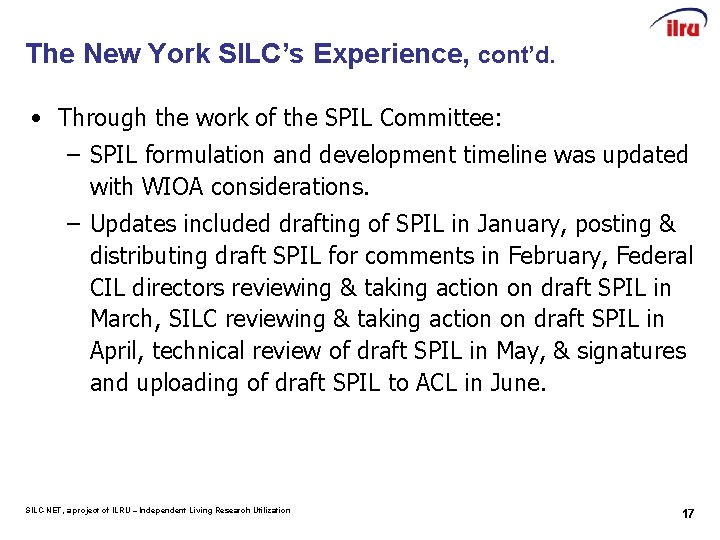 ilru

The New York SILC's Experience, cont'd.

• Through the work of the SPIL Committee:

– SPIL formulation and development timeline was updated with WIOA considerations.

– Updates included drafting of SPIL in January, posting & distributing draft SPIL for comments in February, Federal CIL directors reviewing & taking action on draft SPIL in March, SILC reviewing & taking action on draft SPIL in April, technical review of draft SPIL in May, & signatures and uploading of draft SPIL to ACL in June.

SILC-NET, a project of ILRU – Independent Living Research Utilization

17